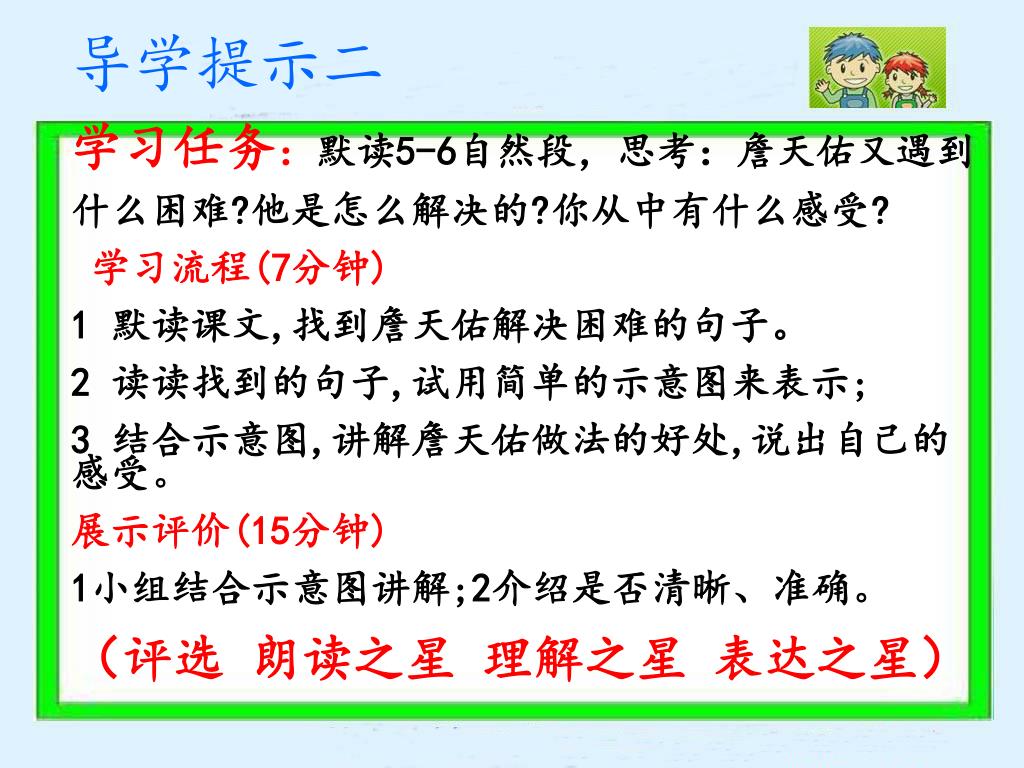 导学提示二

学习任务：默读5-6自然段，思考：詹天佑又遇到什么困难?他是怎么解决的?你从中有什么感受?

学习流程(7分钟)

1 默读课文,找到詹天佑解决困难的句子。

2 读读找到的句子,试用简单的示意图来表示；

3 结合示意图,讲解詹天佑做法的好处,说出自己的感受。

展示评价(15分钟)

1小组结合示意图讲解;2介绍是否清晰、准确。

（评选 朗读之星 理解之星 表达之星）